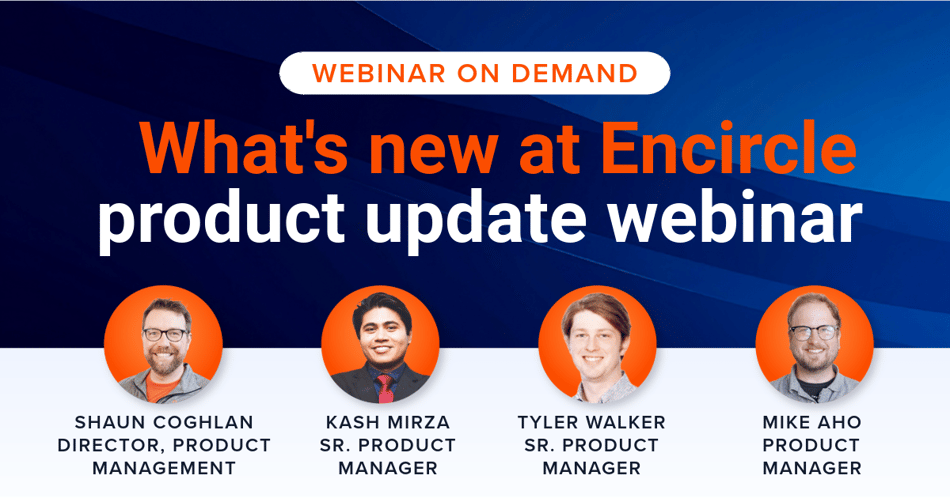 WEBINAR ON DEMAND

What's new at Encircle product update webinar

SHAUN COGHLAN
DIRECTOR, PRODUCT MANAGEMENT

KASH MIRZA
SR. PRODUCT MANAGER

TYLER WALKER
SR. PRODUCT MANAGER

MIKE AHO
PRODUCT MANAGER